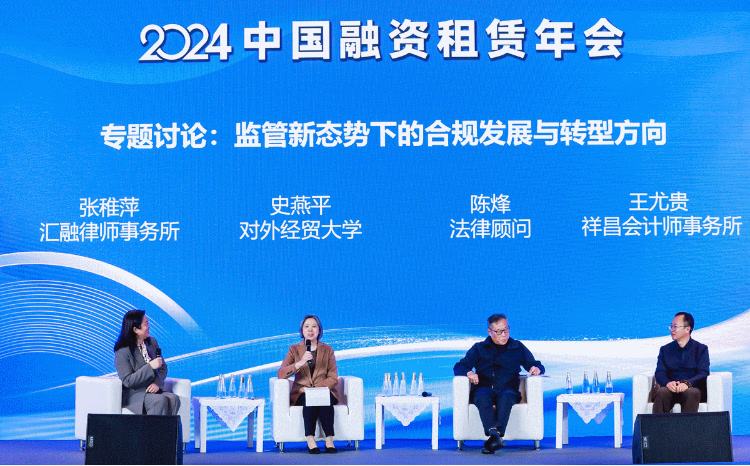 2024 中国融资租赁年会

专题讨论：监管新态势下的合规发展与转型方向

张稚萍
汇融律师事务所

史燕平
对外经贸大学

陈烽
法律顾问

王尤贵
祥昌会计师事务所